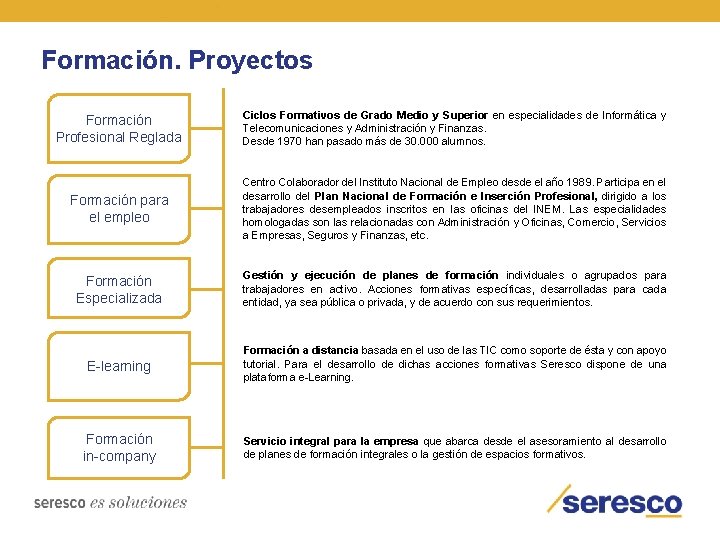 Formación. Proyectos

Formación Profesional Reglada

Ciclos Formativos de Grado Medio y Superior en especialidades de Informática y Telecomunicaciones y Administración y Finanzas.
Desde 1970 han pasado más de 30.000 alumnos.

Formación para el empleo

Centro Colaborador del Instituto Nacional de Empleo desde el año 1989. Participa en el desarrollo del Plan Nacional de Formación e Inserción Profesional, dirigido a los trabajadores desempleados inscritos en las oficinas del INEM. Las especialidades homologadas son las relacionadas con Administración y Oficinas, Comercio, Servicios a Empresas, Seguros y Finanzas, etc.

Formación Especializada

Gestión y ejecución de planes de formación individuales o agrupados para trabajadores en activo. Acciones formativas específicas, desarrolladas para cada entidad, ya sea pública o privada, y de acuerdo con sus requerimientos.

E-learning

Formación a distancia basada en el uso de las TIC como soporte de ésta y con apoyo tutorial. Para el desarrollo de dichas acciones formativas Seresco dispone de una plataforma e-Learning.

Formación in-company

Servicio integral para la empresa que abarca desde el asesoramiento al desarrollo de planes de formación integrales o la gestión de espacios formativos.

seresco es soluciones

seresco